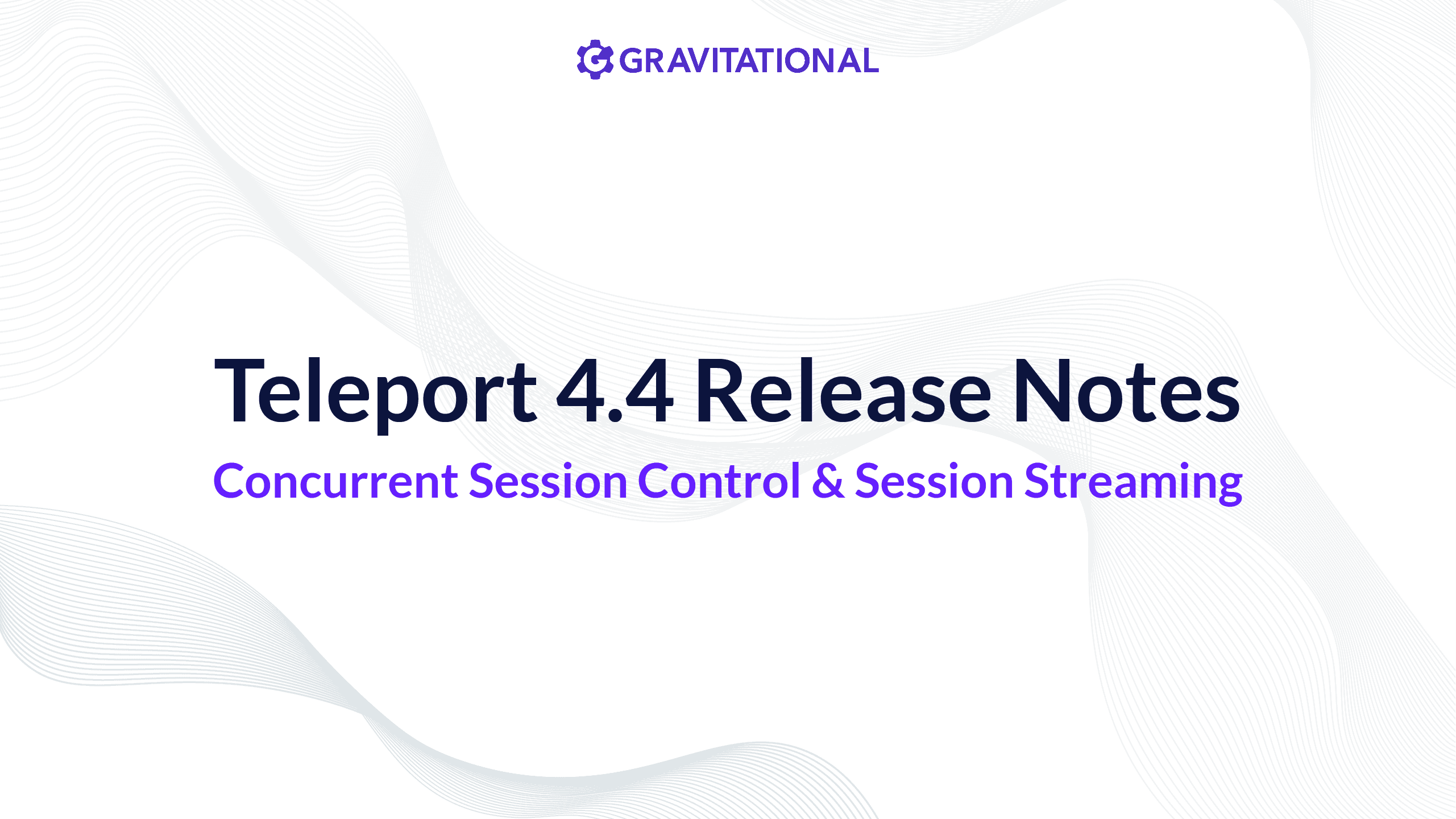 GRAVITATIONAL

Teleport 4.4 Release Notes

Concurrent Session Control & Session Streaming